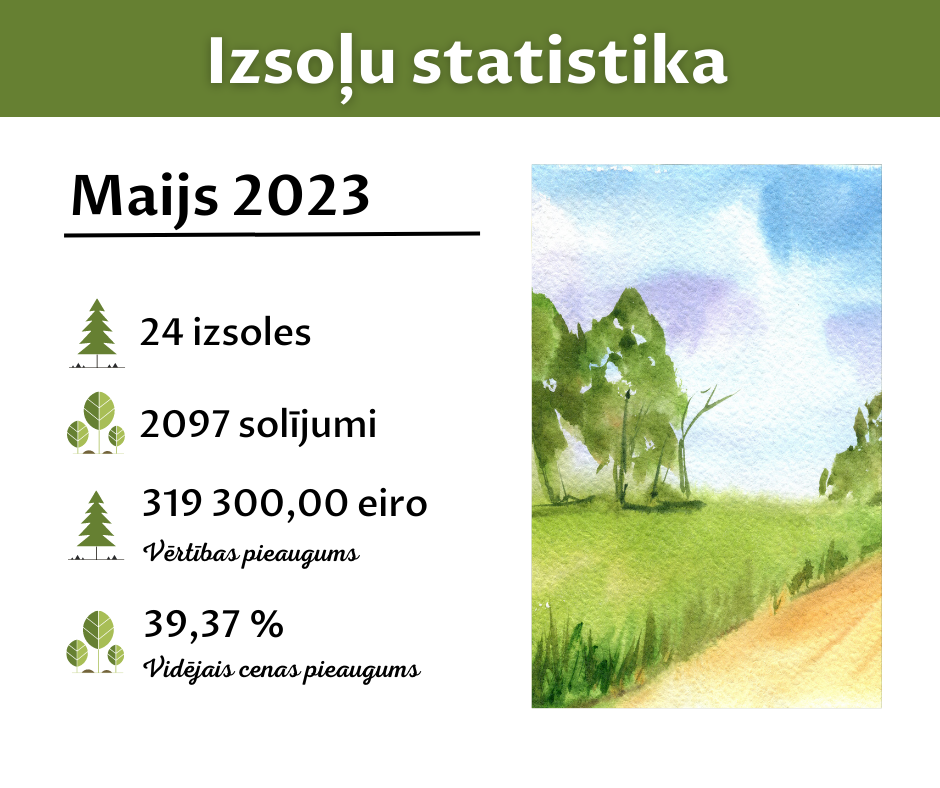 Izsoļu statistika

Maijs 2023

24 izsoles

2097 solījumi

319 300,00 eiro
Vērtības pieaugums

39,37 %
Vidējais cenas pieaugums